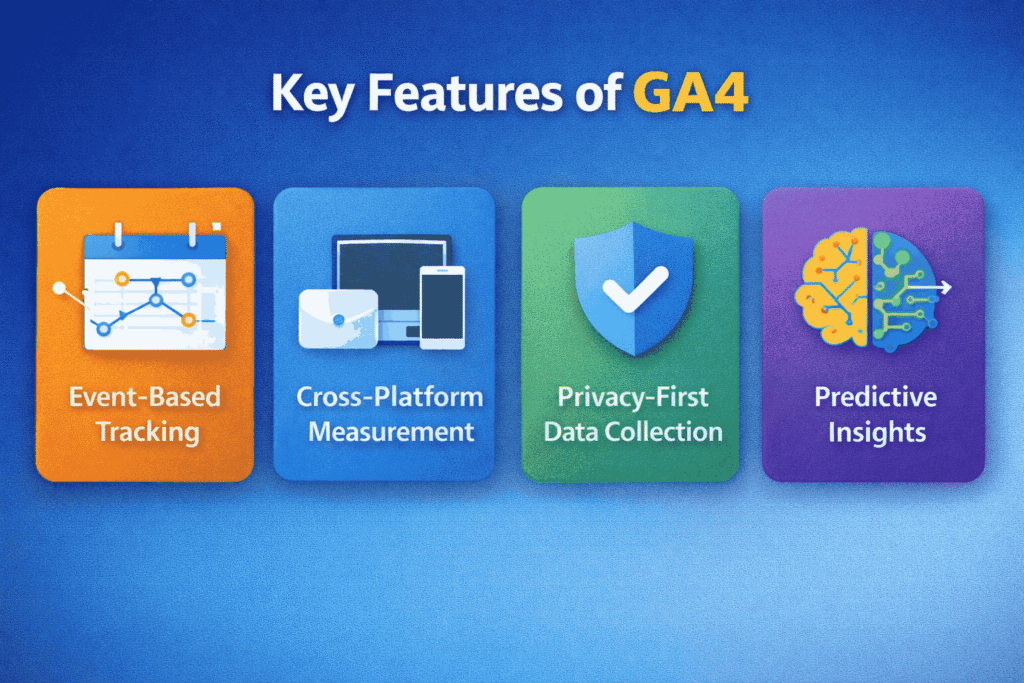 Key Features of GA4

Event-Based Tracking

Cross-Platform Measurement

Privacy-First Data Collection

Predictive Insights